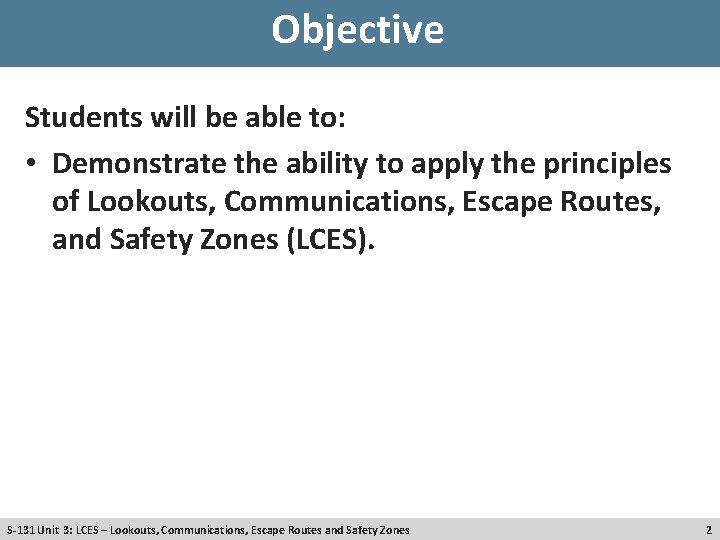 Objective

Students will be able to:

• Demonstrate the ability to apply the principles of Lookouts, Communications, Escape Routes, and Safety Zones (LCES).

S-131 Unit 3: LCES – Lookouts, Communications, Escape Routes and Safety Zones 2